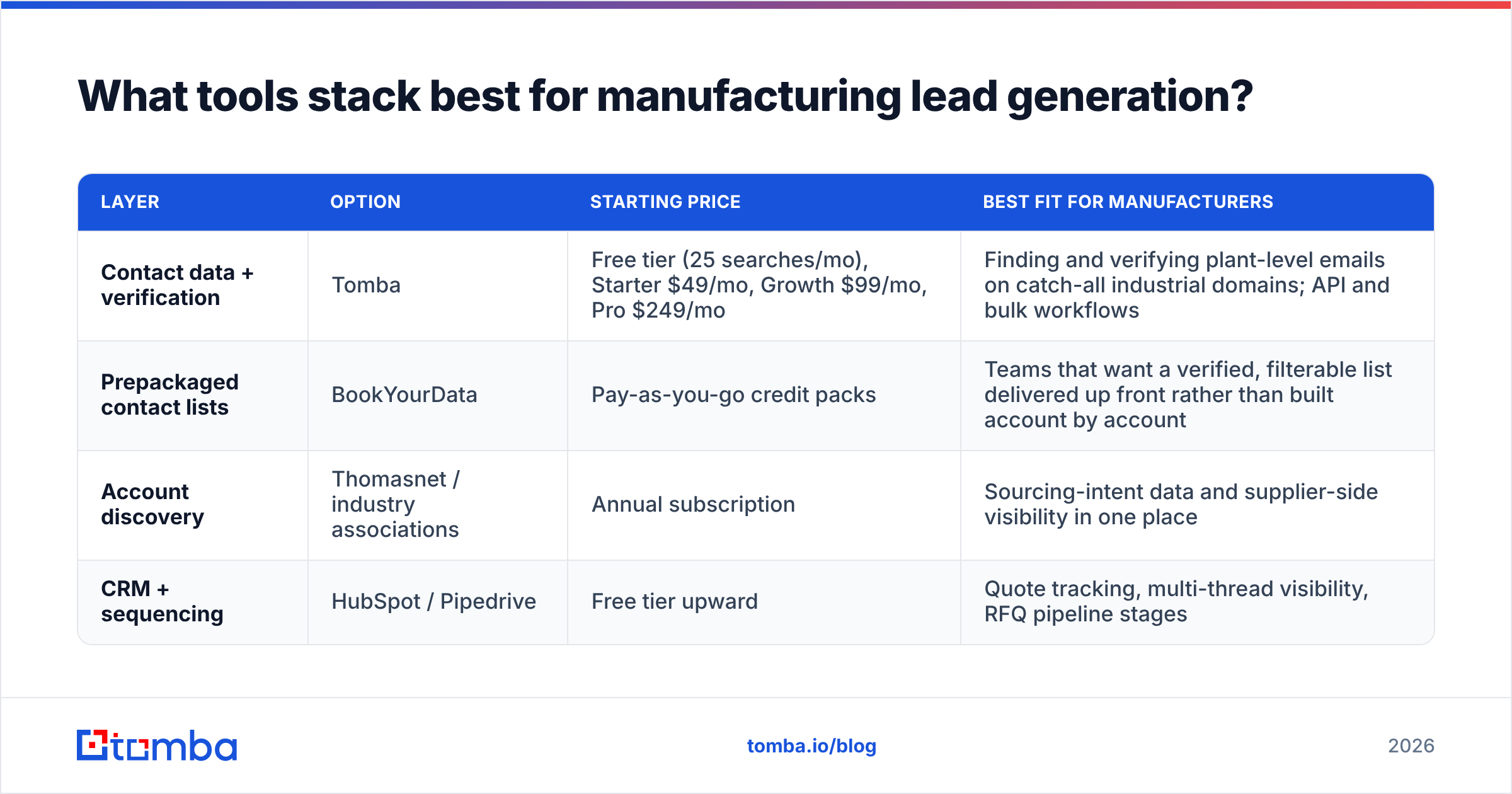 What tools stack best for manufacturing lead generation?

| LAYER | OPTION | STARTING PRICE | BEST FIT FOR MANUFACTURERS |
|---|---|---|---|
| Contact data + verification | Tomba | Free tier (25 searches/mo), Starter $49/mo, Growth $99/mo, Pro $249/mo | Finding and verifying plant-level emails on catch-all industrial domains; API and bulk workflows |
| Prepackaged contact lists | BookYourData | Pay-as-you-go credit packs | Teams that want a verified, filterable list delivered up front rather than built account by account |
| Account discovery | Thomasnet / industry associations | Annual subscription | Sourcing-intent data and supplier-side visibility in one place |
| CRM + sequencing | HubSpot / Pipedrive | Free tier upward | Quote tracking, multi-thread visibility, RFQ pipeline stages |

tomba

tomba.io/blog

2026